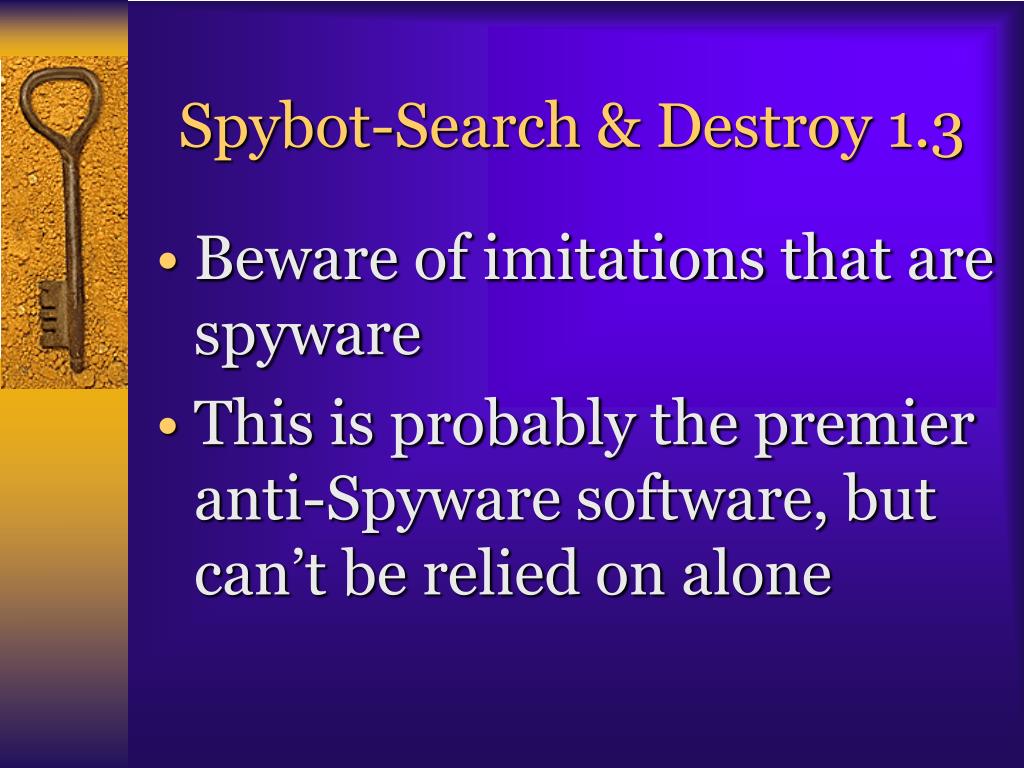 Spybot-Search & Destroy 1.3

• Beware of imitations that are spyware
• This is probably the premier anti-Spyware software, but can’t be relied on alone